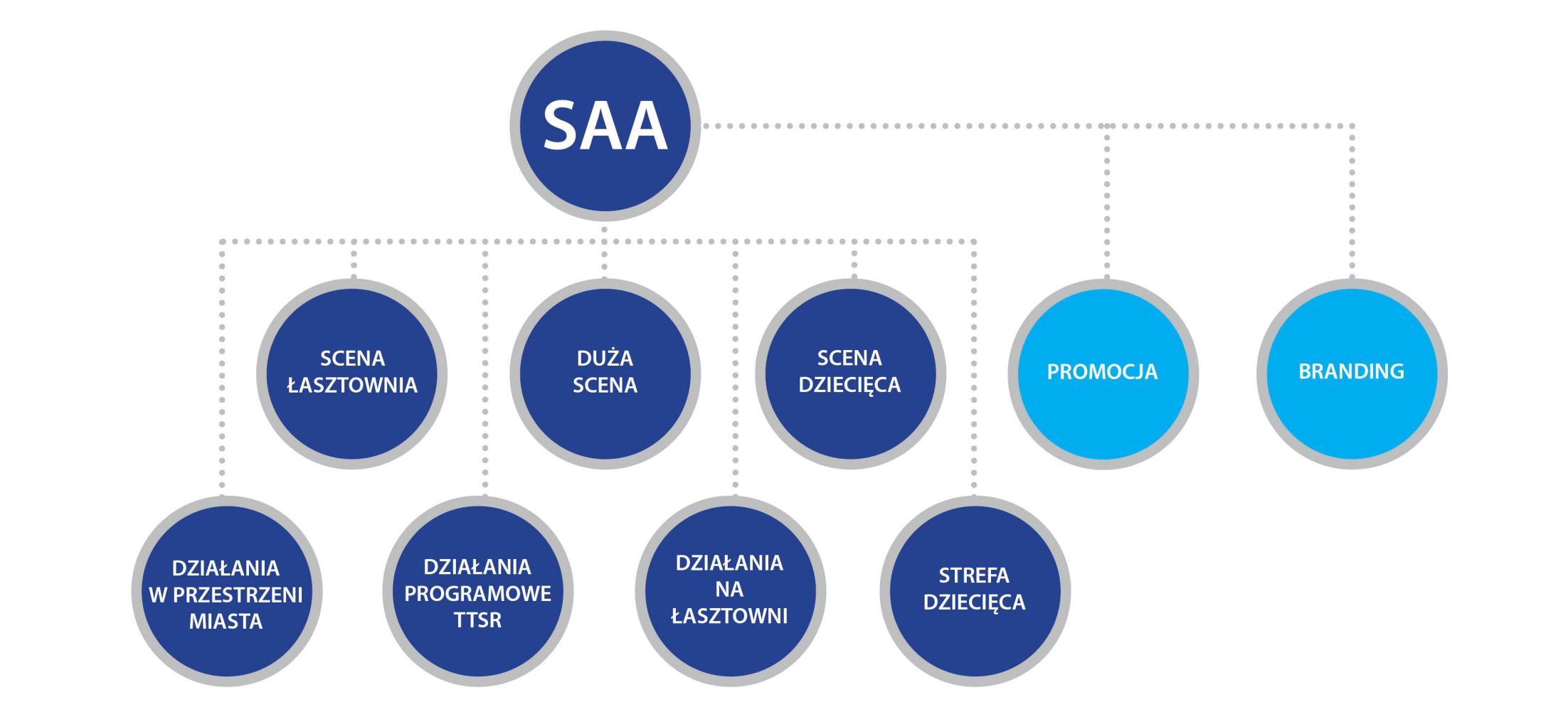 SAA

SCENA ŁASZTOWNIA

DUŻA SCENA

SCENA DZIECIĘCA

PROMOCJA

BRANDING

DZIAŁANIA W PRZESTRZENI MIASTA

DZIAŁANIA PROGRAMOWE TTSR

DZIAŁANIA NA ŁASZTOWNI

STREFA DZIECIĘCA